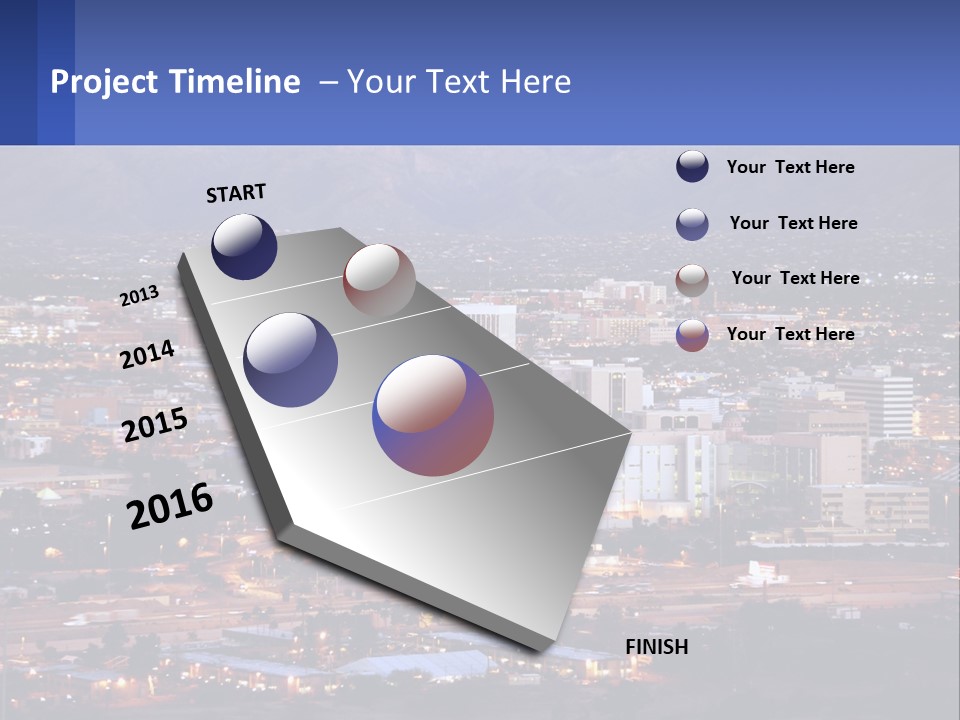 Project Timeline – Your Text Here

START

2013

2014

2015

2016

FINISH

Your Text Here

Your Text Here

Your Text Here

Your Text Here